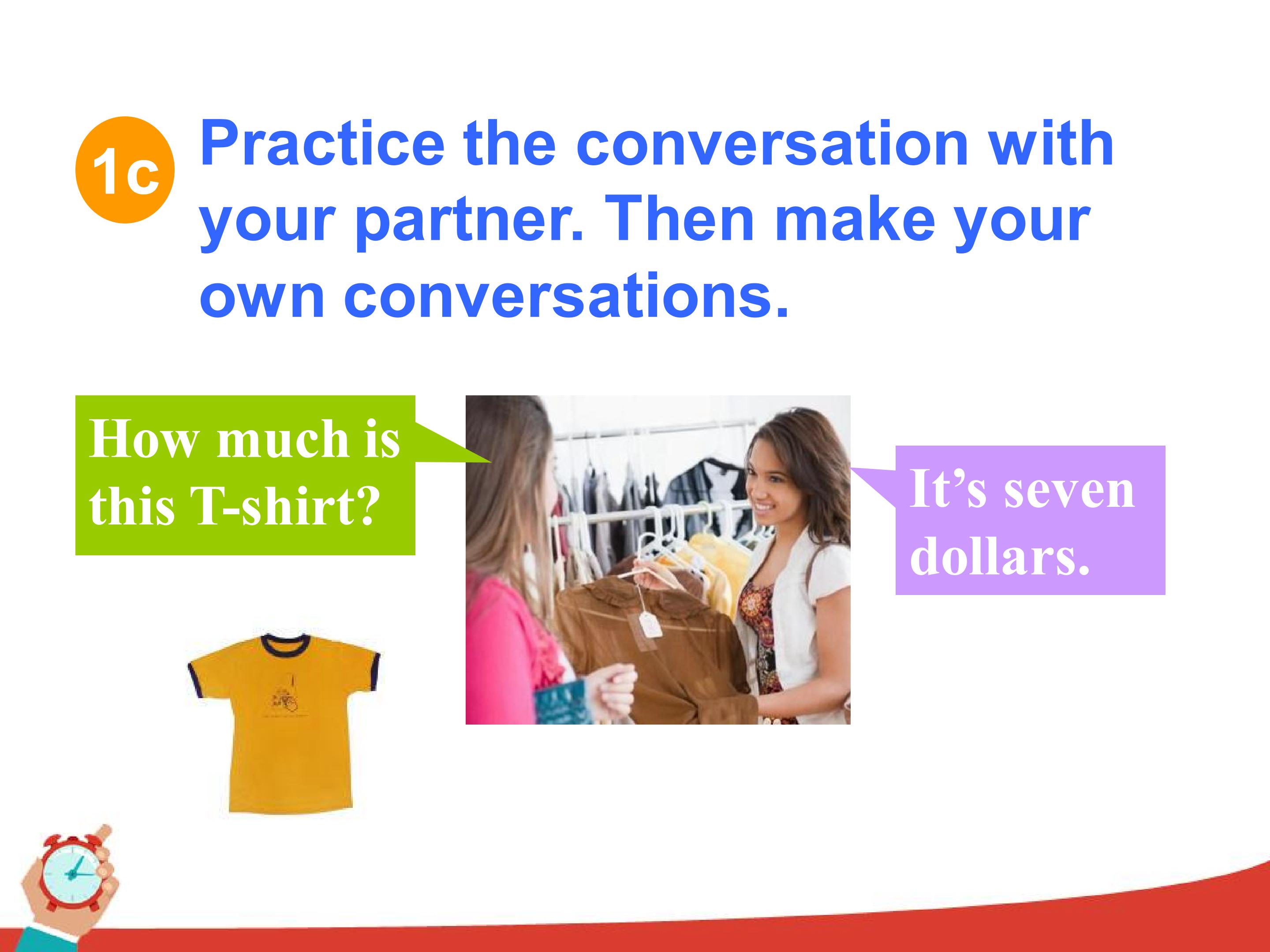 1c Practice the conversation with your partner. Then make your own conversations.

How much is this T-shirt?

It’s seven dollars.